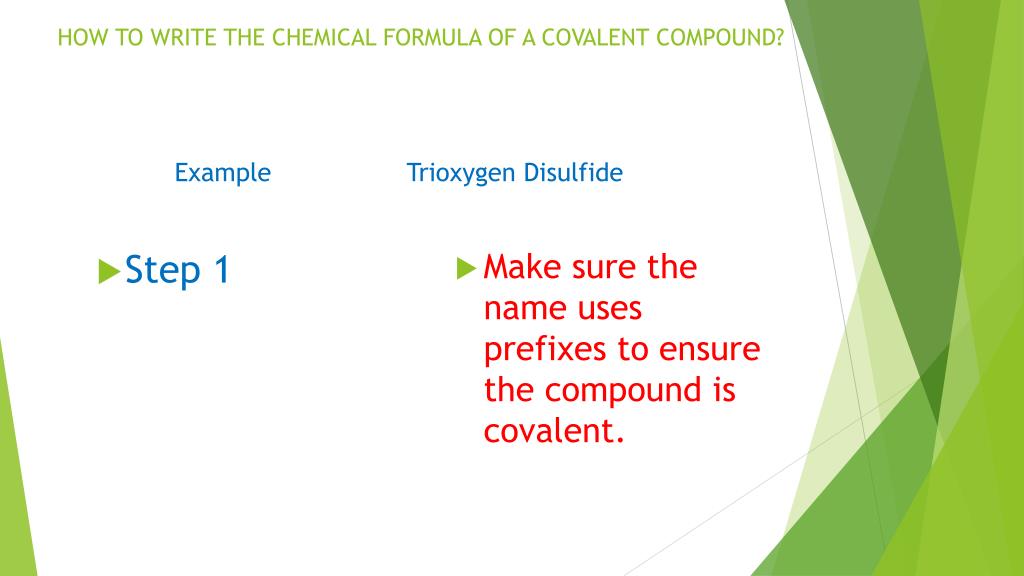 HOW TO WRITE THE CHEMICAL FORMULA OF A COVALENT COMPOUND?

Example

Trioxygen Disulfide

Step 1

Make sure the name uses prefixes to ensure the compound is covalent.